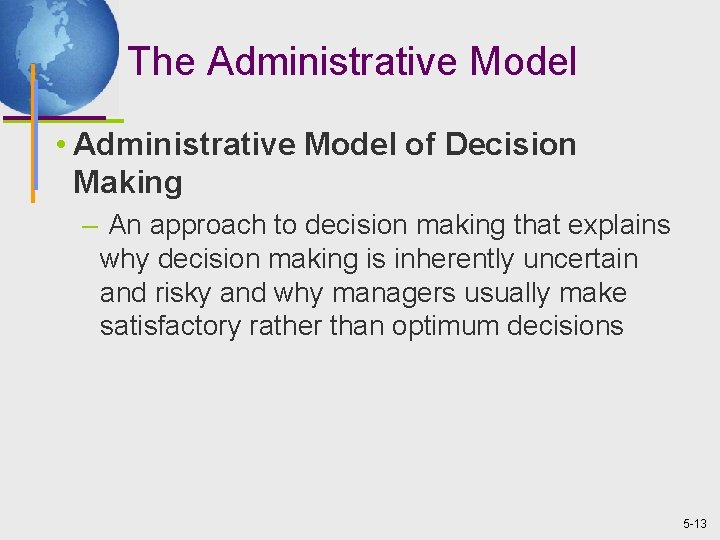 The Administrative Model

• Administrative Model of Decision Making

– An approach to decision making that explains why decision making is inherently uncertain and risky and why managers usually make satisfactory rather than optimum decisions

5-13